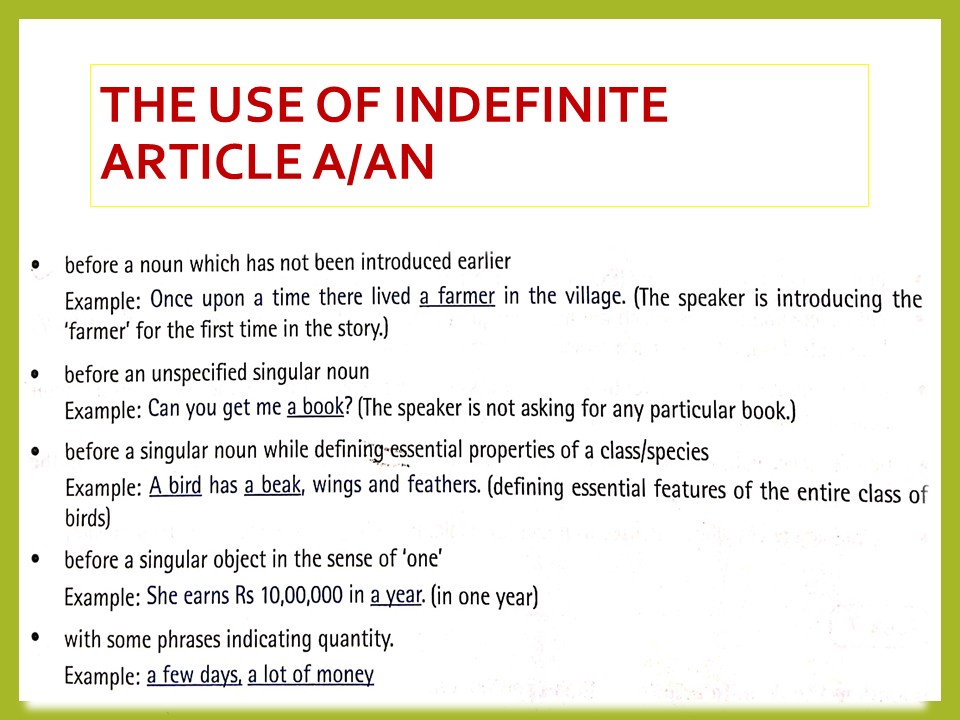 THE USE OF INDEFINITE ARTICLE A/AN

• before a noun which has not been introduced earlier
Example: Once upon a time there lived a farmer in the village. (The speaker is introducing the 'farmer' for the first time in the story.)

• before an unspecified singular noun
Example: Can you get me a book? (The speaker is not asking for any particular book.)

• before a singular noun while defining essential properties of a class/species
Example: A bird has a beak, wings and feathers. (defining essential features of the entire class of birds)

• before a singular object in the sense of 'one'
Example: She earns Rs 10,00,000 in a year. (in one year)

• with some phrases indicating quantity.
Example: a few days, a lot of money